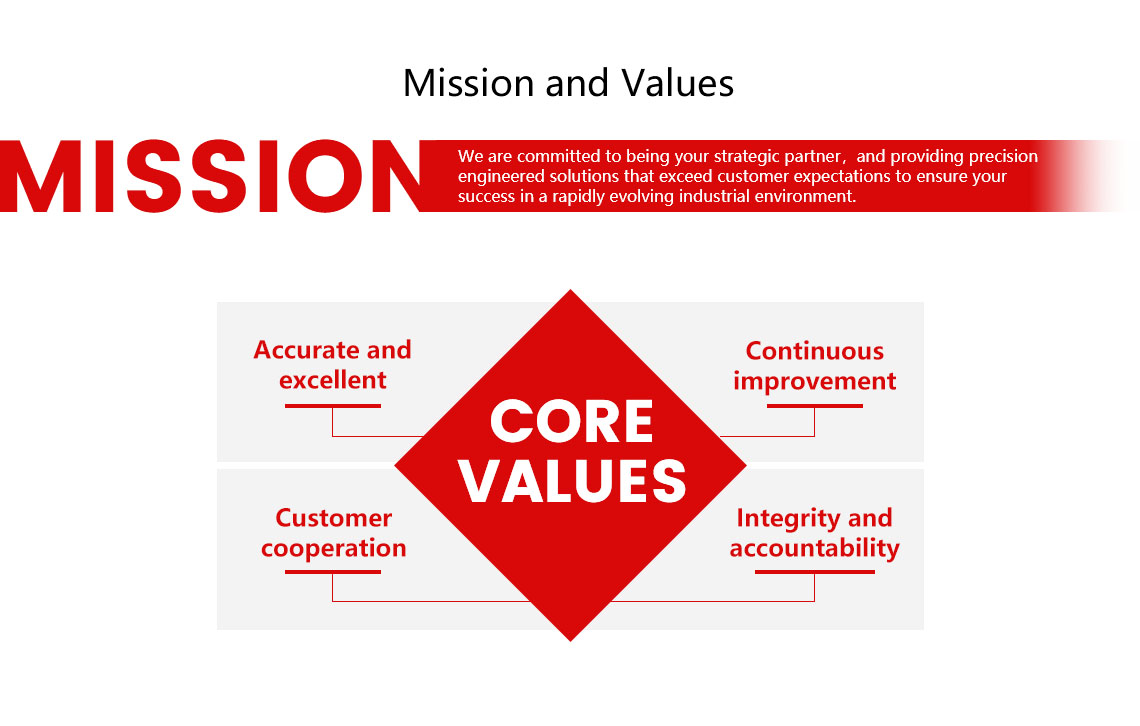 Mission and Values

MISSION

We are committed to being your strategic partner，and providing precision engineered solutions that exceed customer expectations to ensure your success in a rapidly evolving industrial environment.

Accurate and excellent

Continuous improvement

CORE VALUES

Customer cooperation

Integrity and accountability